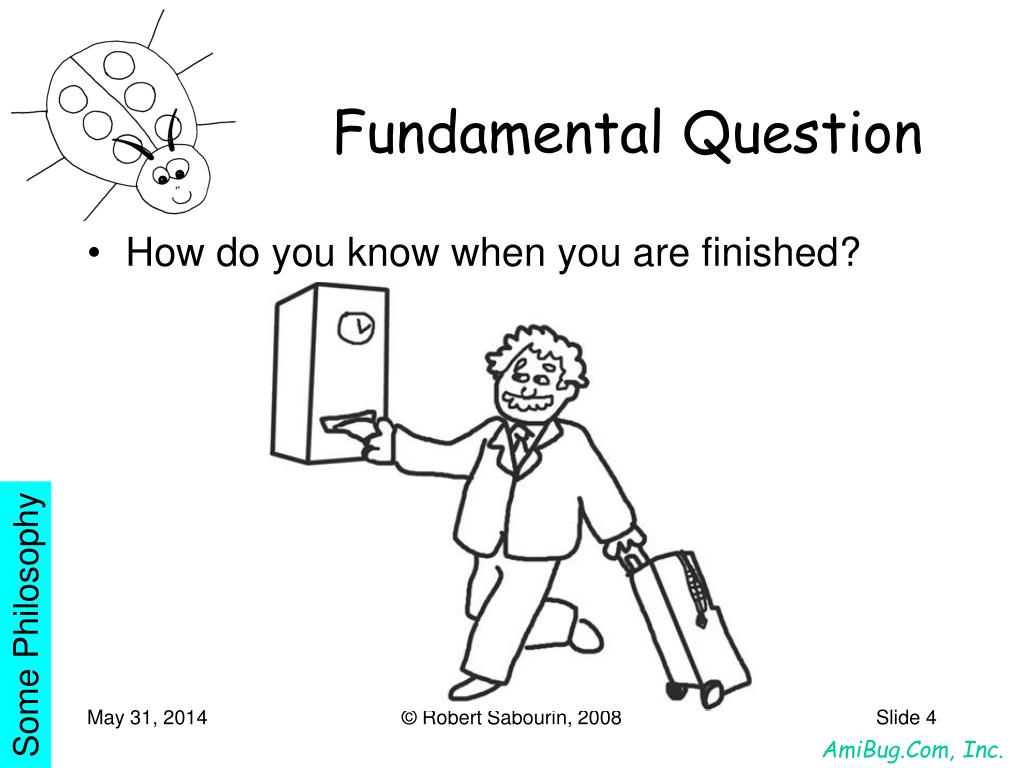 Fundamental Question

• How do you know when you are finished?

Some Philosophy

May 31, 2014

© Robert Sabourin, 2008

Slide 4

AmiBug.Com, Inc.